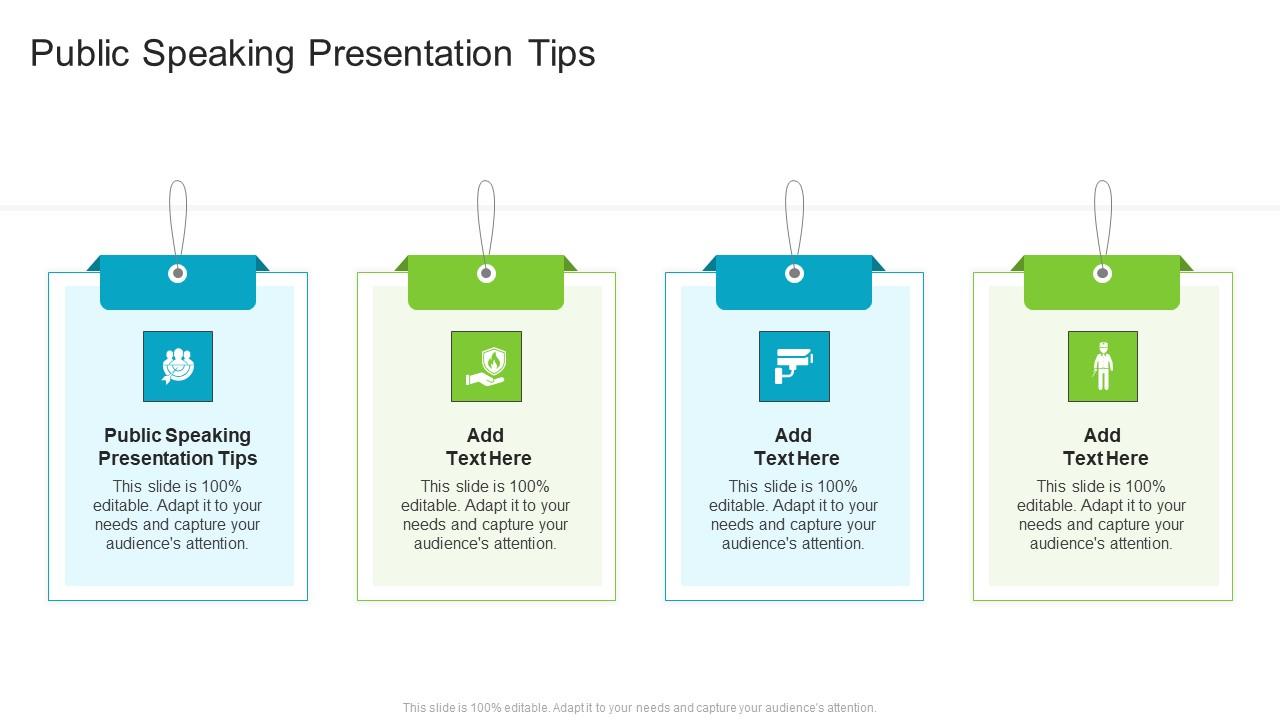 Public Speaking Presentation Tips

Public Speaking Presentation Tips
This slide is 100% editable. Adapt it to your needs and capture your audience's attention.

Add Text Here
This slide is 100% editable. Adapt it to your needs and capture your audience's attention.

Add Text Here
This slide is 100% editable. Adapt it to your needs and capture your audience's attention.

Add Text Here
This slide is 100% editable. Adapt it to your needs and capture your audience's attention.

This slide is 100% editable. Adapt it to your needs and capture your audience's attention.